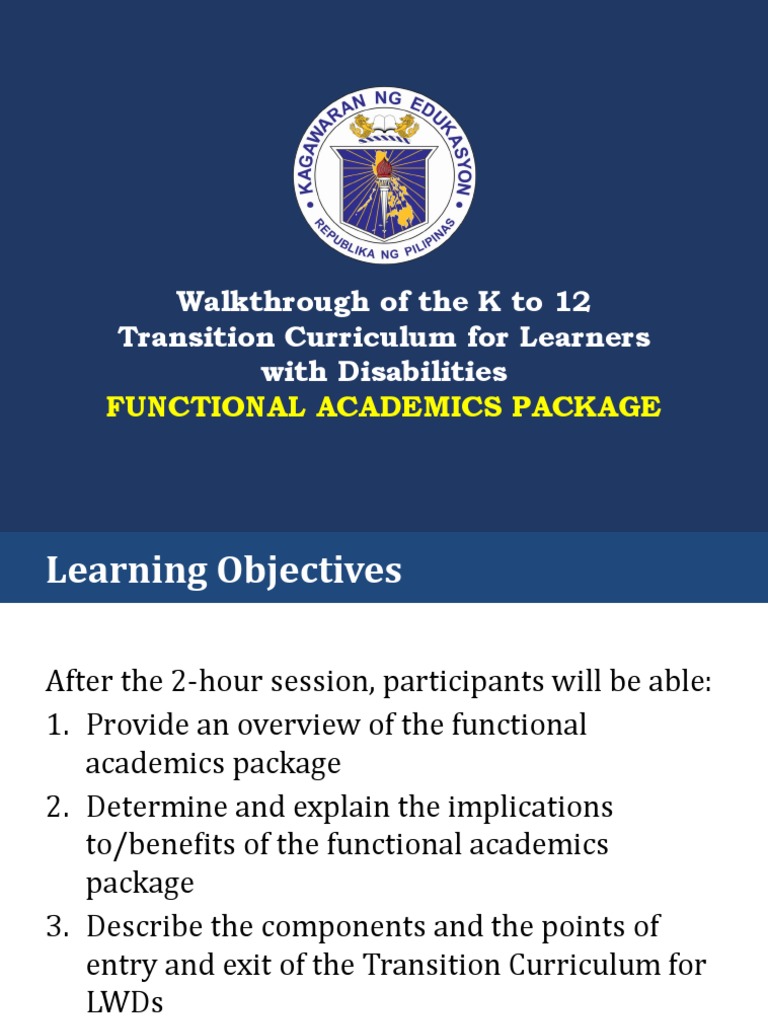 KAGAWARAN NG EDUKASYON
REPUBLIKA NG PILIPINAS

Walkthrough of the K to 12 Transition Curriculum for Learners with Disabilities
FUNCTIONAL ACADEMICS PACKAGE

Learning Objectives

After the 2-hour session, participants will be able:
1. Provide an overview of the functional academics package
2. Determine and explain the implications to/benefits of the functional academics package
3. Describe the components and the points of entry and exit of the Transition Curriculum for LWDs